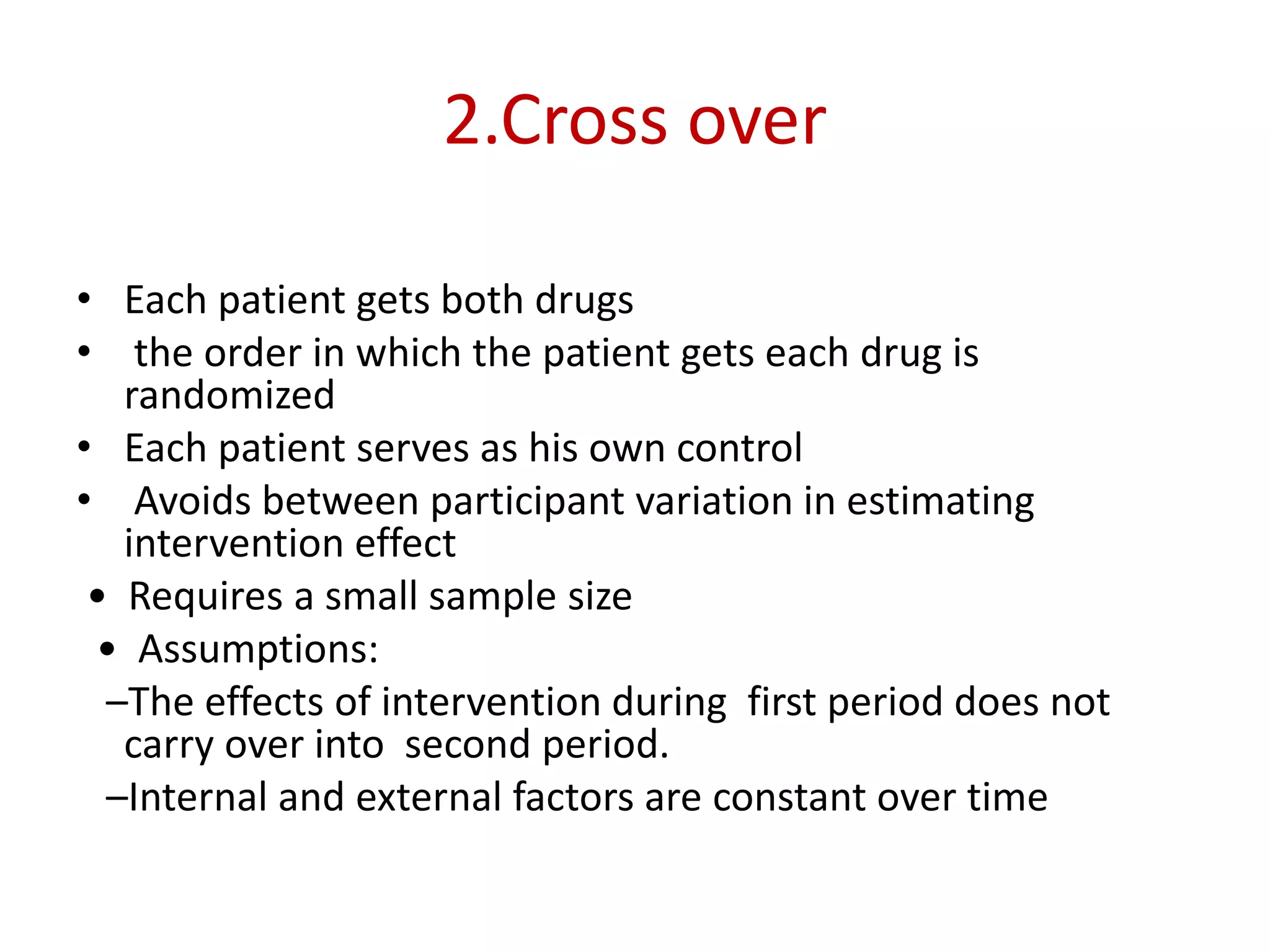 2.Cross over

• Each patient gets both drugs
• the order in which the patient gets each drug is randomized
• Each patient serves as his own control
• Avoids between participant variation in estimating intervention effect
• Requires a small sample size
• Assumptions:
–The effects of intervention during first period does not carry over into second period.
–Internal and external factors are constant over time